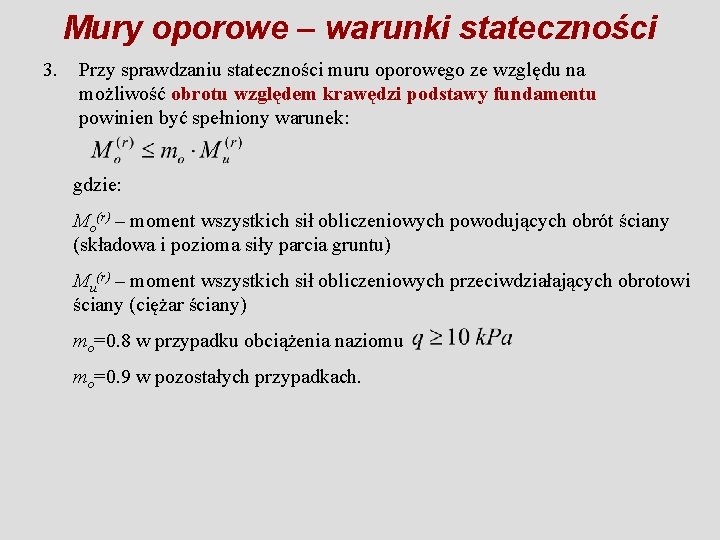 Mury oporowe – warunki stateczności

3. Przy sprawdzaniu stateczności muru oporowego ze względu na możliwość obrotu względem krawędzi podstawy fundamentu powinien być spełniony warunek:

$M_o^{(r)} \leq m_o \cdot M_u^{(r)}$

gdzie:

$M_o^{(r)}$ – moment wszystkich sił obliczeniowych powodujących obrót ściany (składowa i pozioma siły parcia gruntu)

$M_u^{(r)}$ – moment wszystkich sił obliczeniowych przeciwdziałających obrotowi ściany (ciężar ściany)

$m_o$=0.8 w przypadku obciążenia naziomu $q \geq 10\ kPa$

$m_o$=0.9 w pozostałych przypadkach.